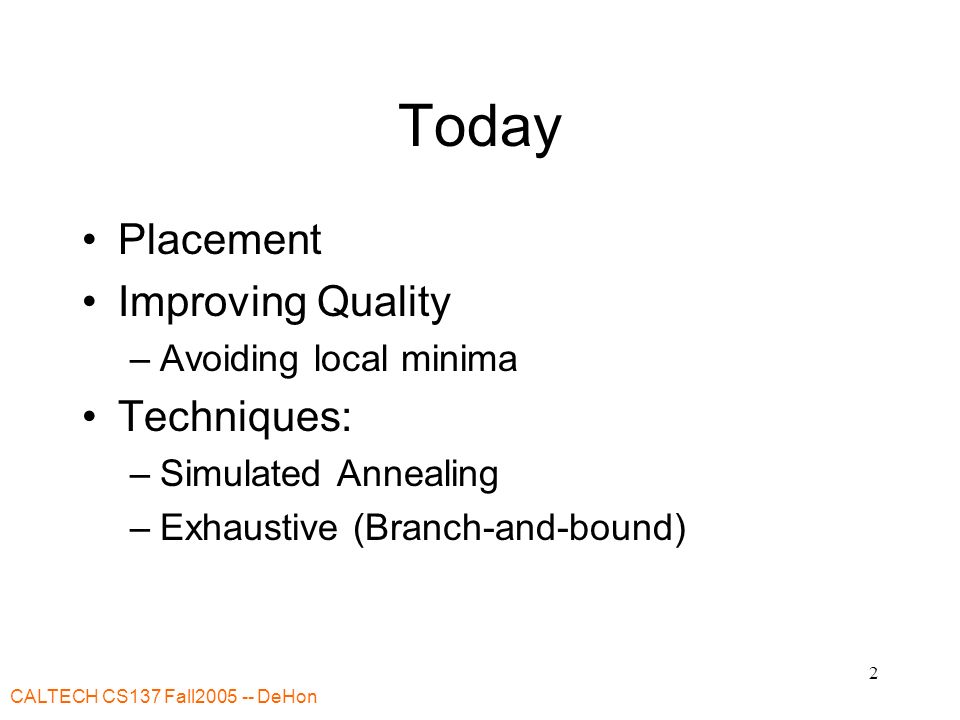 Today

• Placement
• Improving Quality
– Avoiding local minima
• Techniques:
– Simulated Annealing
– Exhaustive (Branch-and-bound)

2

CALTECH CS137 Fall2005 -- DeHon